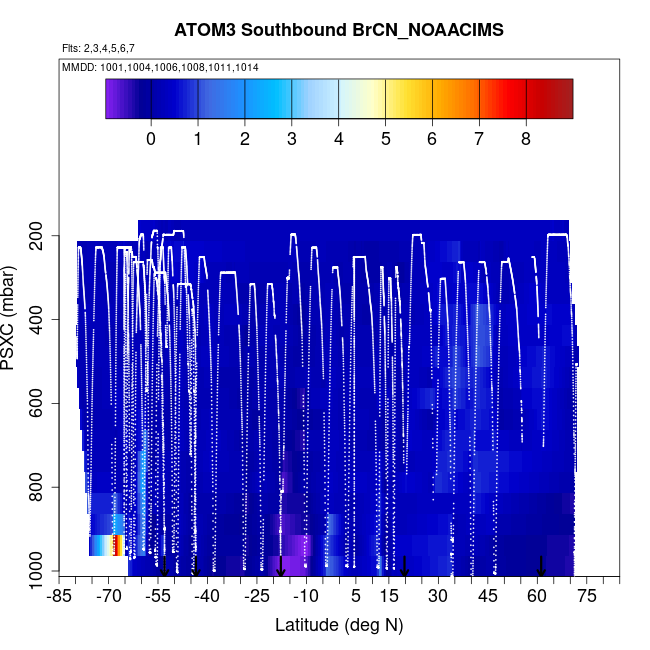 ATOM3 Southbound BrCN_NOAACIMS

Flts: 2,3,4,5,6,7

MMDD: 1001,1004,1006,1008,1011,1014

0
1
2
3
4
5
6
7
8

PSXC (mbar)

200
400
600
800
1000

-85
-70
-55
-40
-25
-10
5
15
30
45
60
75

Latitude (deg N)